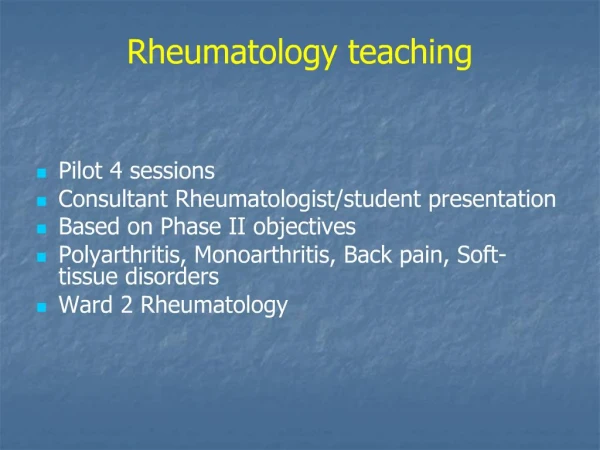 Rheumatology teaching

- Pilot 4 sessions
- Consultant Rheumatologist/student presentation
- Based on Phase II objectives
- Polyarthritis, Monoarthritis, Back pain, Soft-tissue disorders
- Ward 2 Rheumatology